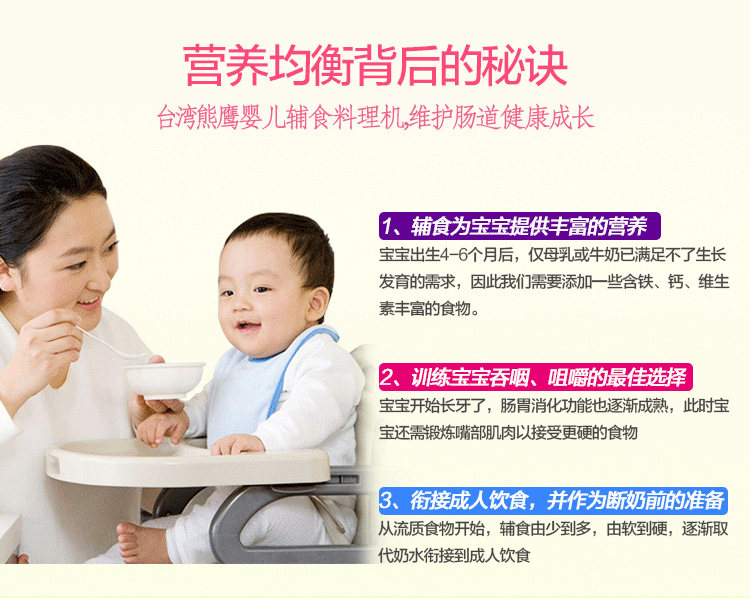 营养均衡背后的秘诀

台湾熊鹰婴儿辅食料理机,维护肠道健康成长

1、辅食为宝宝提供丰富的营养

宝宝出生4-6个月后，仅母乳或牛奶已满足不了生长发育的需求，因此我们需要添加一些含铁、钙、维生素丰富的食物。

2、训练宝宝吞咽、咀嚼的最佳选择

宝宝开始长牙了，肠胃消化功能也逐渐成熟，此时宝宝还需锻炼嘴部肌肉以接受更硬的食物

3、衔接成人饮食，并作为断奶前的准备

从流质食物开始，辅食由少到多，由软到硬，逐渐取代奶水衔接到成人饮食